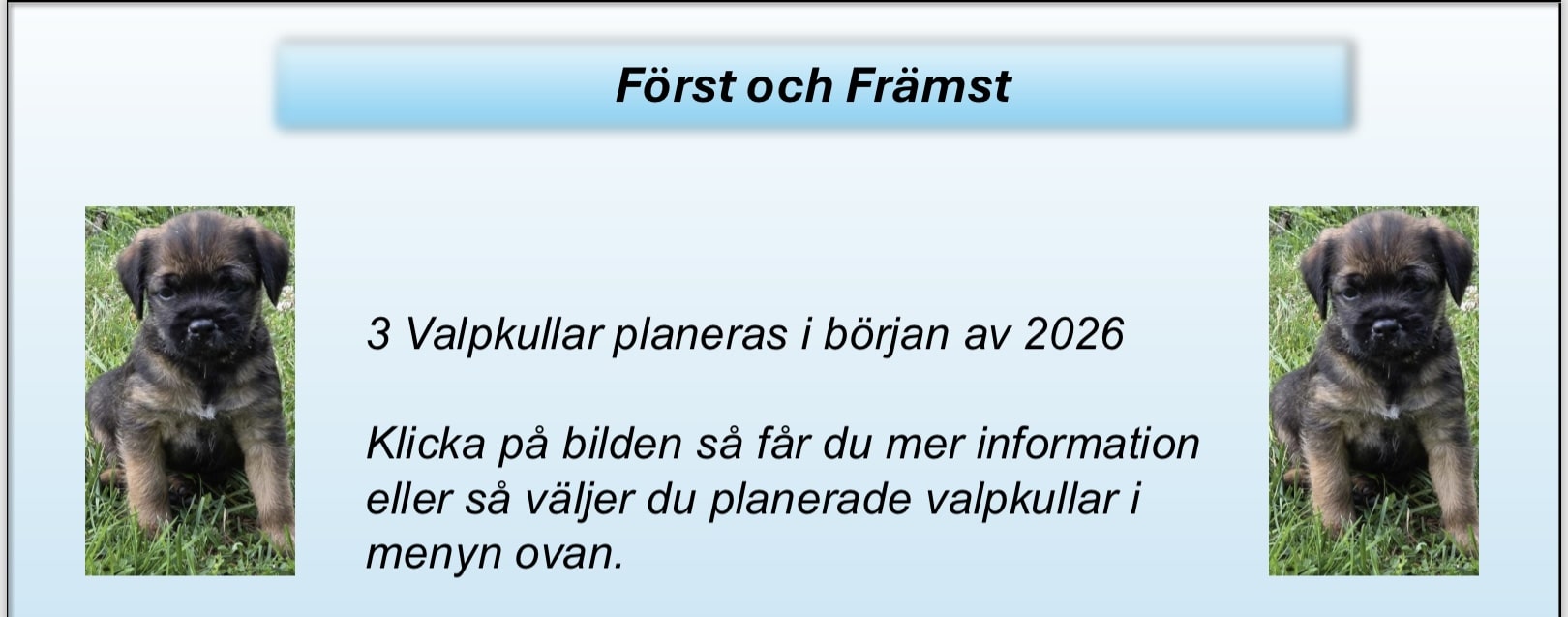 Först och Främst

3 Valpkullar planeras i början av 2026

Klicka på bilden så får du mer information eller så väljer du planerade valpkullar i menyn ovan.